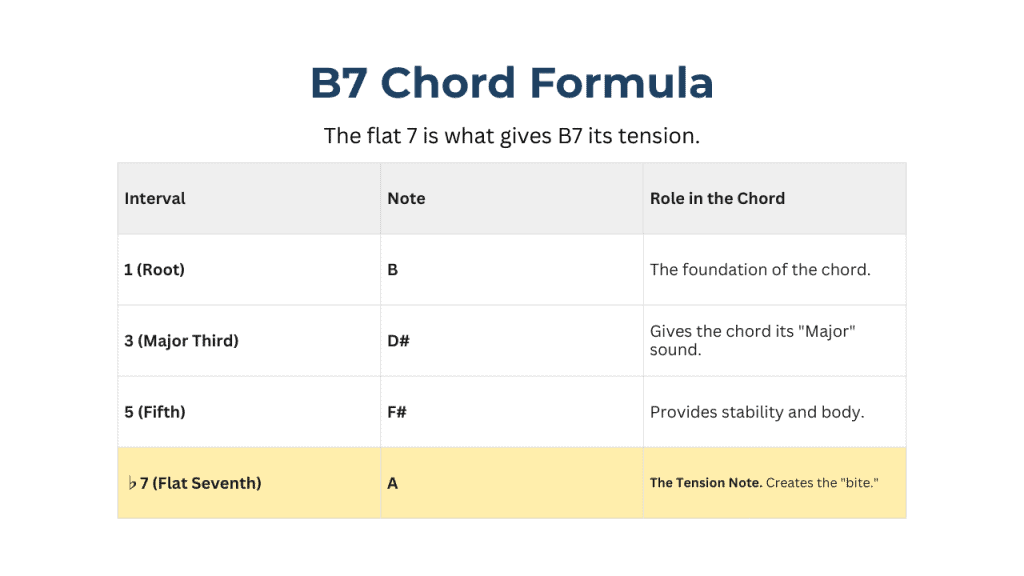 B7 Chord Formula

The flat 7 is what gives B7 its tension.

| Interval | Note | Role in the Chord |
|---|---|---|
| 1 (Root) | B | The foundation of the chord. |
| 3 (Major Third) | D# | Gives the chord its "Major" sound. |
| 5 (Fifth) | F# | Provides stability and body. |
| ♭7 (Flat Seventh) | A | The Tension Note. Creates the "bite." |